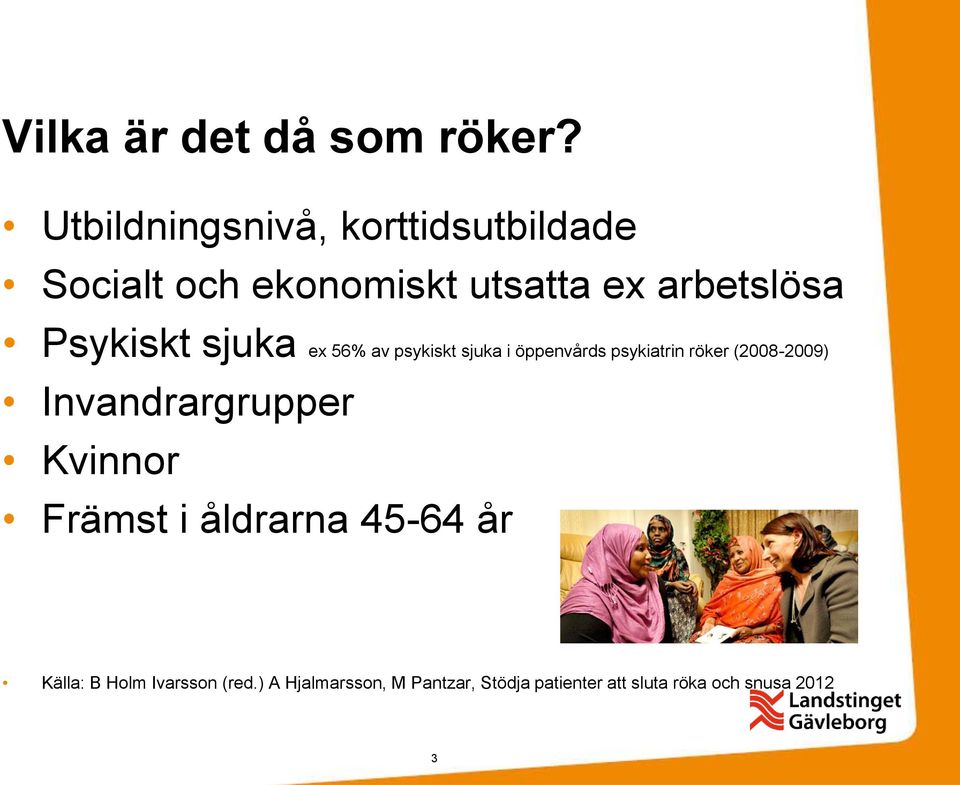 Vilka är det då som röker?

• Utbildningsnivå, korttidsutbildade
• Socialt och ekonomiskt utsatta ex arbetslösa
• Psykiskt sjuka ex 56% av psykiskt sjuka i öppenvårds psykiatrin röker (2008-2009)
• Invandrargrupper
• Kvinnor
• Främst i åldrarna 45-64 år

• Källa: B Holm Ivarsson (red.) A Hjalmarsson, M Pantzar, Stödja patienter att sluta röka och snusa 2012

Landstinget Gävleborg

3